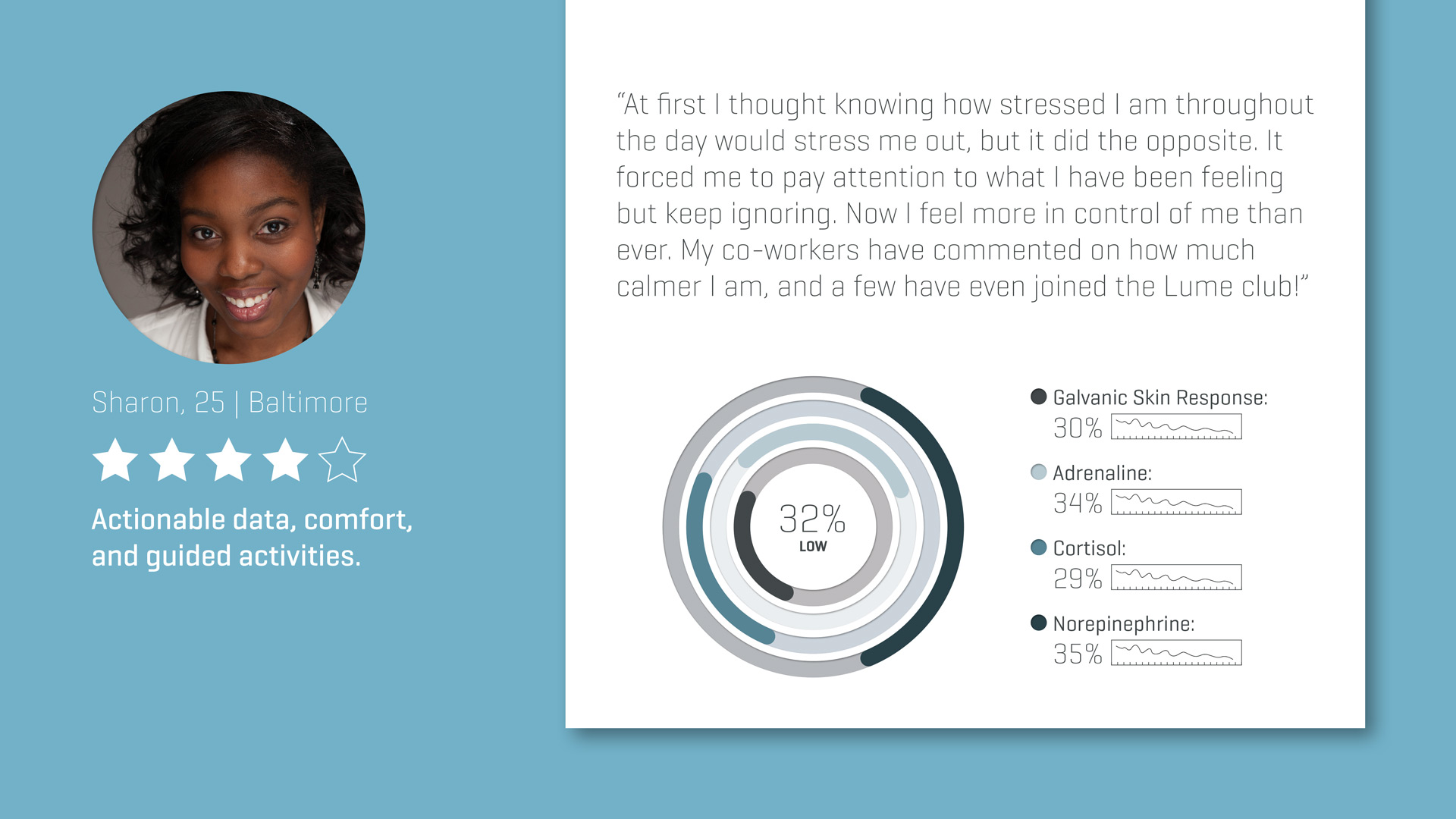 Sharon, 25 | Baltimore

Actionable data, comfort, and guided activities.

“At first I thought knowing how stressed I am throughout the day would stress me out, but it did the opposite. It forced me to pay attention to what I have been feeling but keep ignoring. Now I feel more in control of me than ever. My co-workers have commented on how much calmer I am, and a few have even joined the Lume club!”

32%
LOW

Galvanic Skin Response:
30%

Adrenaline:
34%

Cortisol:
29%

Norepinephrine:
35%